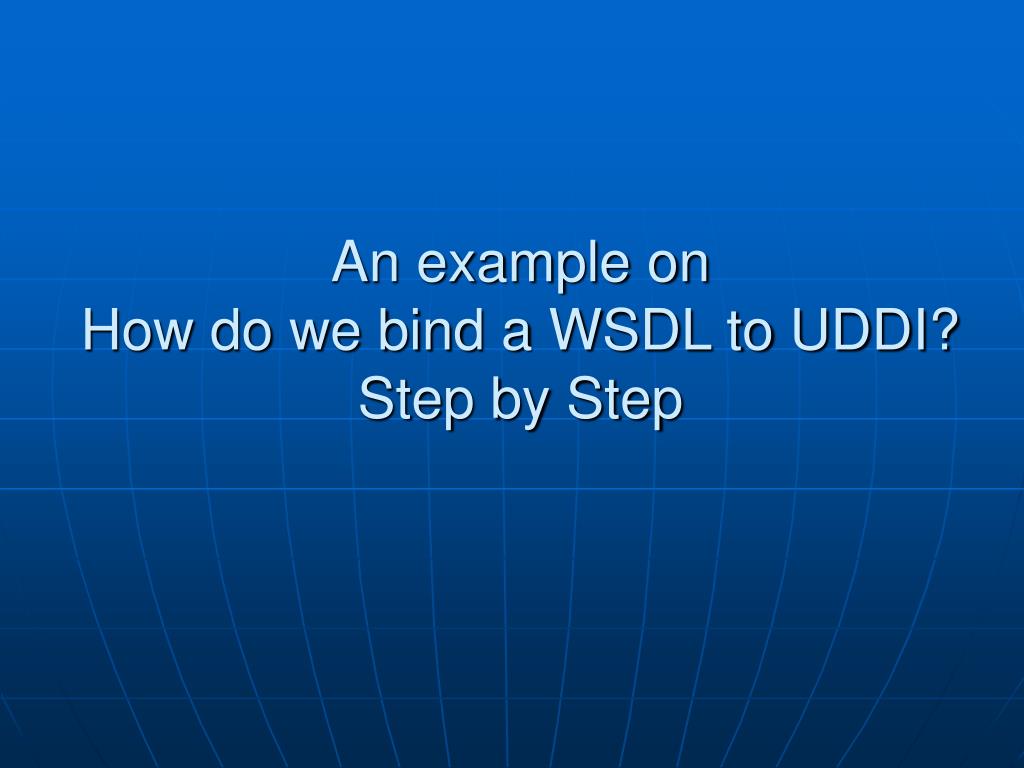 An example on
How do we bind a WSDL to UDDI?
Step by Step